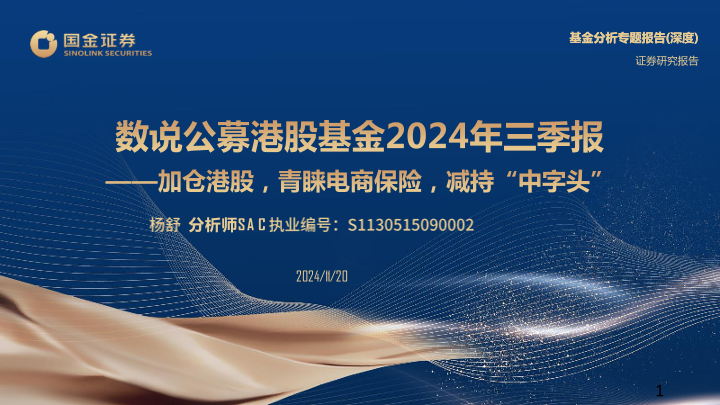 国金证券
SINOLINK SECURITIES

基金分析专题报告(深度)
证券研究报告

数说公募港股基金2024年三季报
——加仓港股，青睐电商保险，减持“中字头”

杨舒 分析师SAC执业编号：S1130515090002

2024/11/20

1